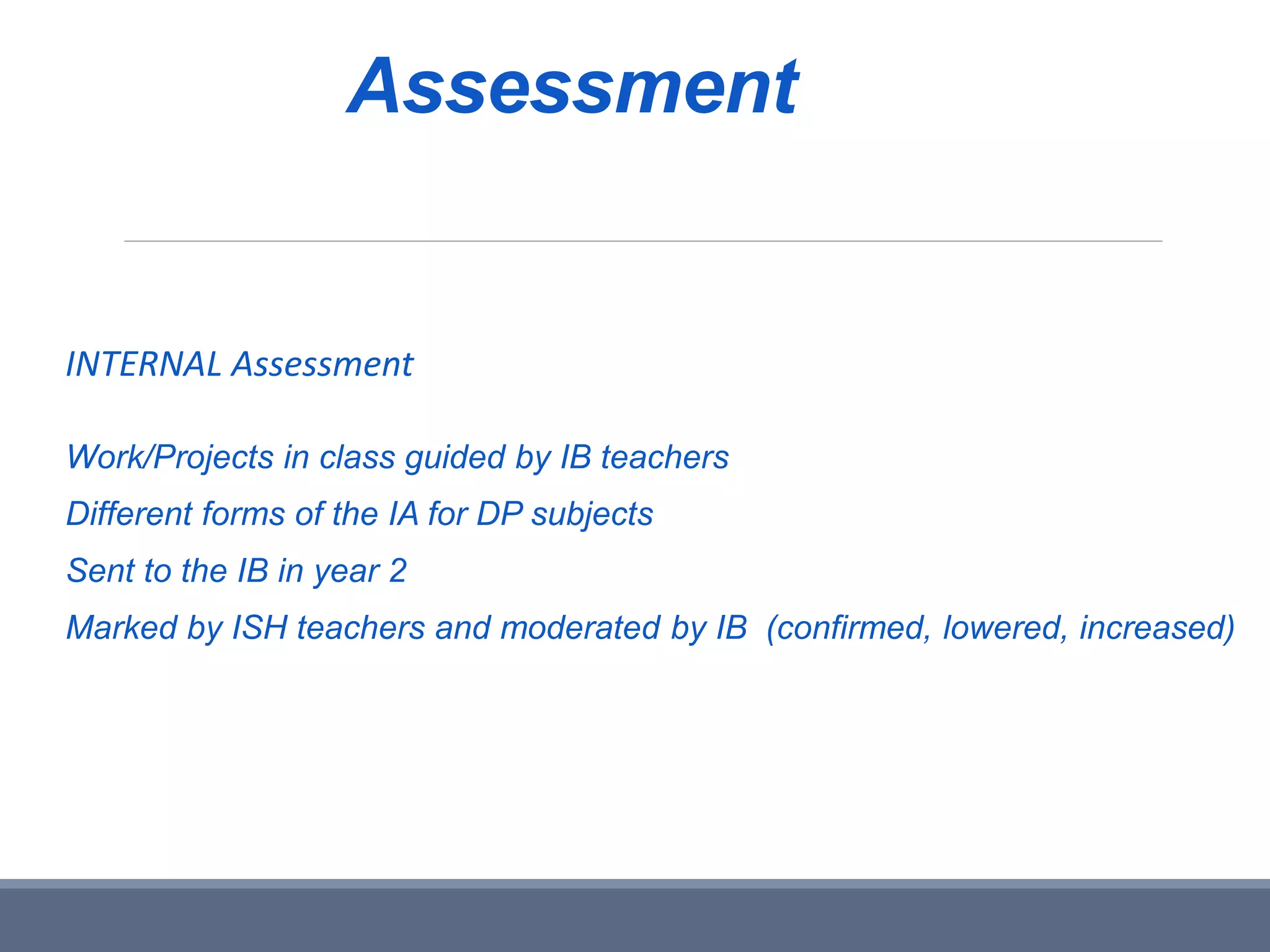 Assessment

INTERNAL Assessment

Work/Projects in class guided by IB teachers

Different forms of the IA for DP subjects

Sent to the IB in year 2

Marked by ISH teachers and moderated by IB (confirmed, lowered, increased)